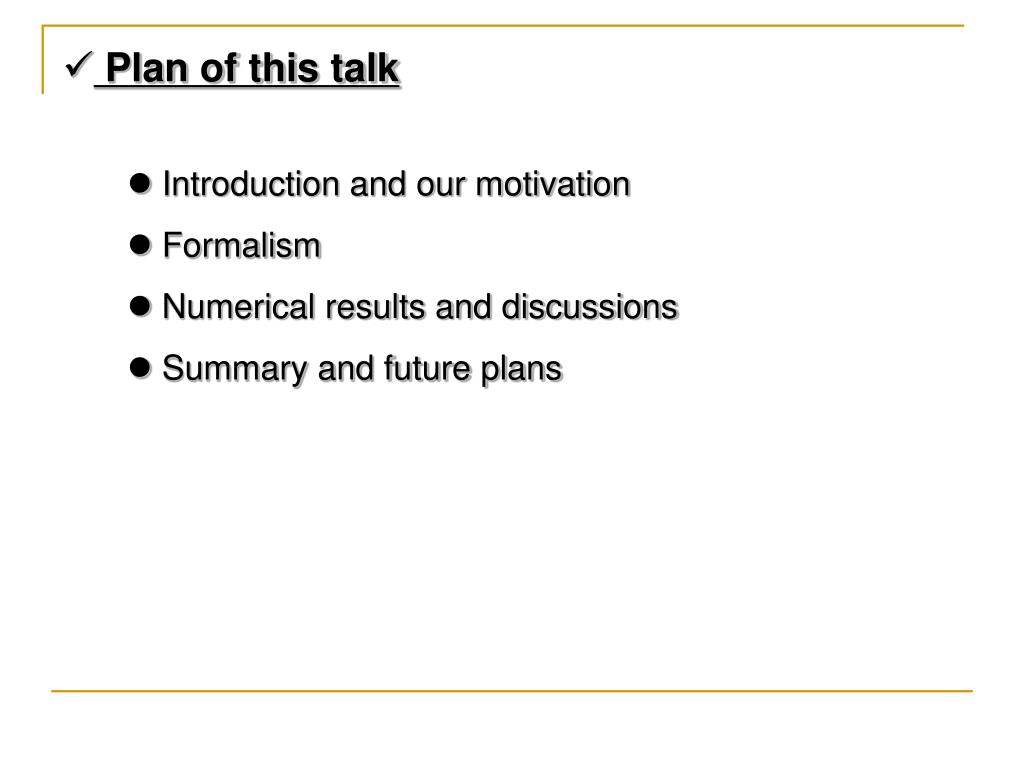 ✓ Plan of this talk

● Introduction and our motivation

● Formalism

● Numerical results and discussions

● Summary and future plans